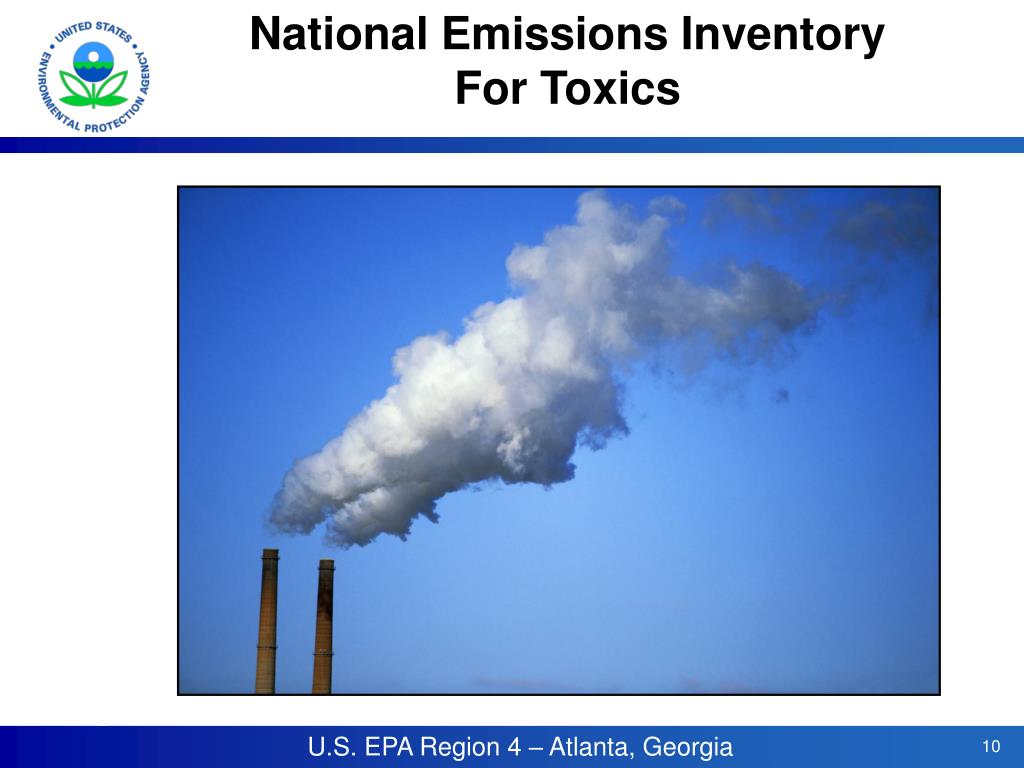 UNITED STATES ENVIRONMENTAL PROTECTION AGENCY

National Emissions Inventory For Toxics

U.S. EPA Region 4 – Atlanta, Georgia

10